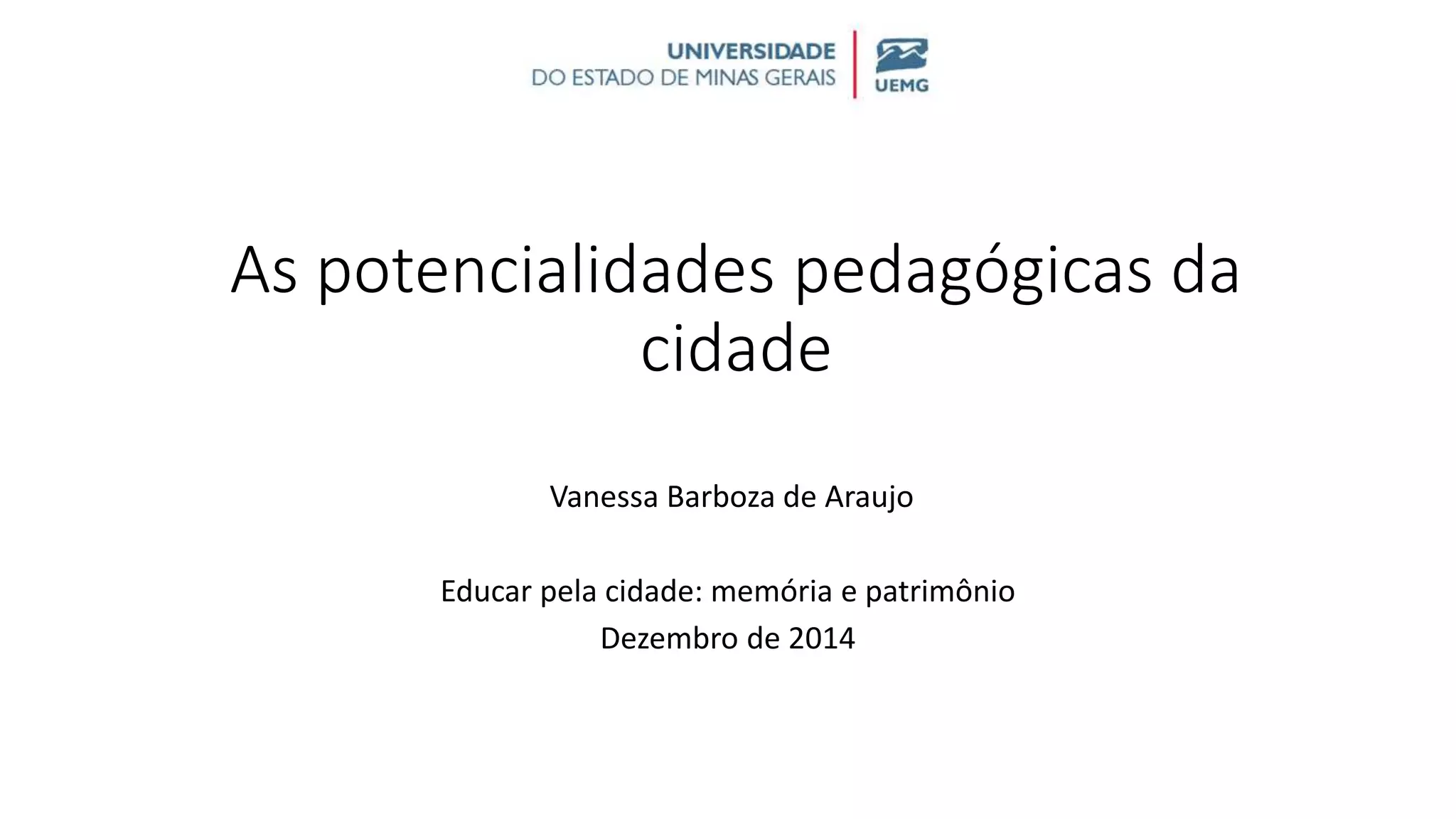 UNIVERSIDADE
DO ESTADO DE MINAS GERAIS

UEMG

As potencialidades pedagógicas da cidade

Vanessa Barboza de Araujo

Educar pela cidade: memória e patrimônio
Dezembro de 2014